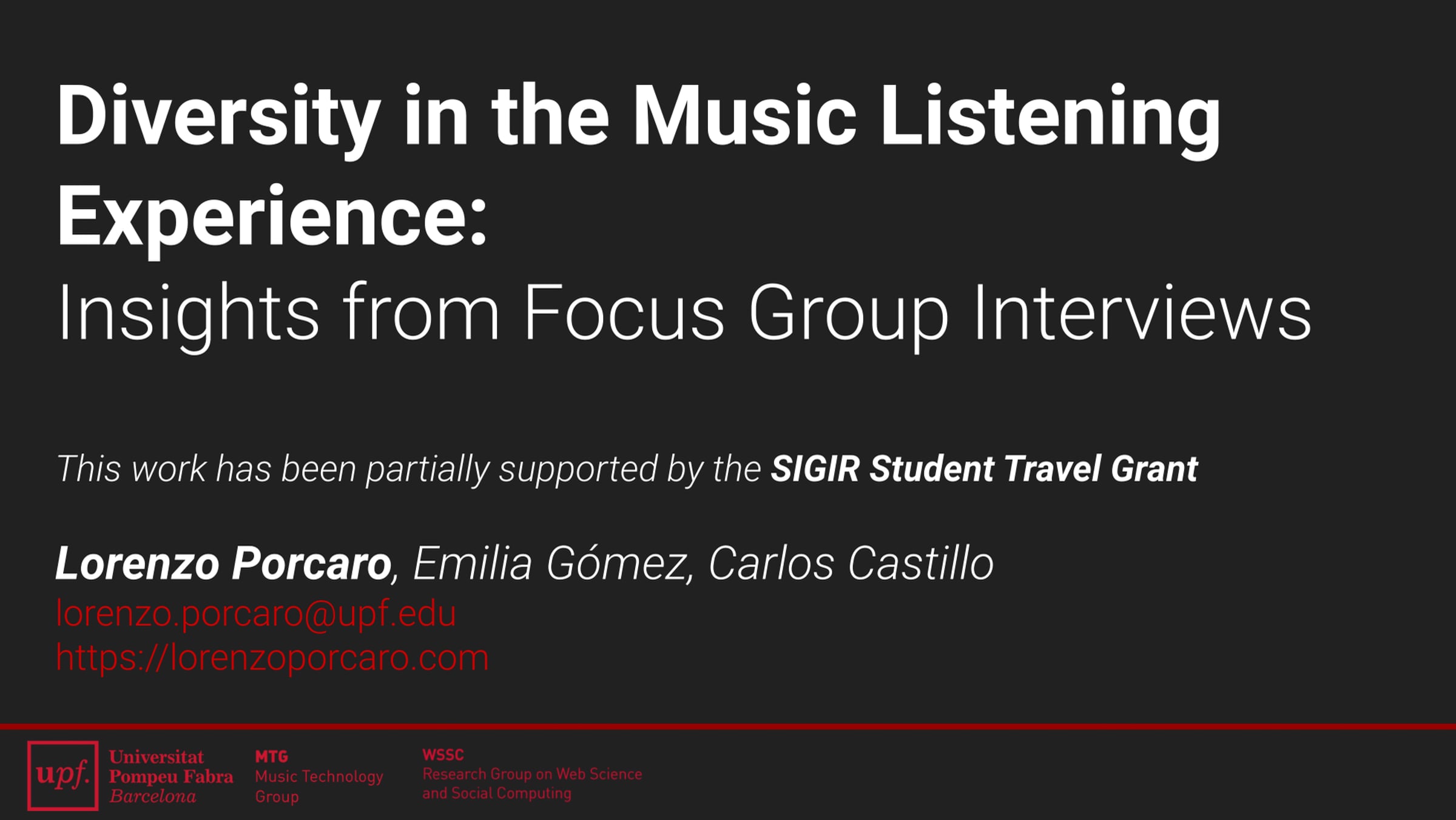 Diversity in the Music Listening Experience:
Insights from Focus Group Interviews

This work has been partially supported by the SIGIR Student Travel Grant

Lorenzo Porcaro, Emilia Gómez, Carlos Castillo
lorenzo.porcaro@upf.edu
https://lorenzoporcaro.com

upf. Universitat Pompeu Fabra Barcelona

MTG
Music Technology Group

WSSC
Research Group on Web Science and Social Computing